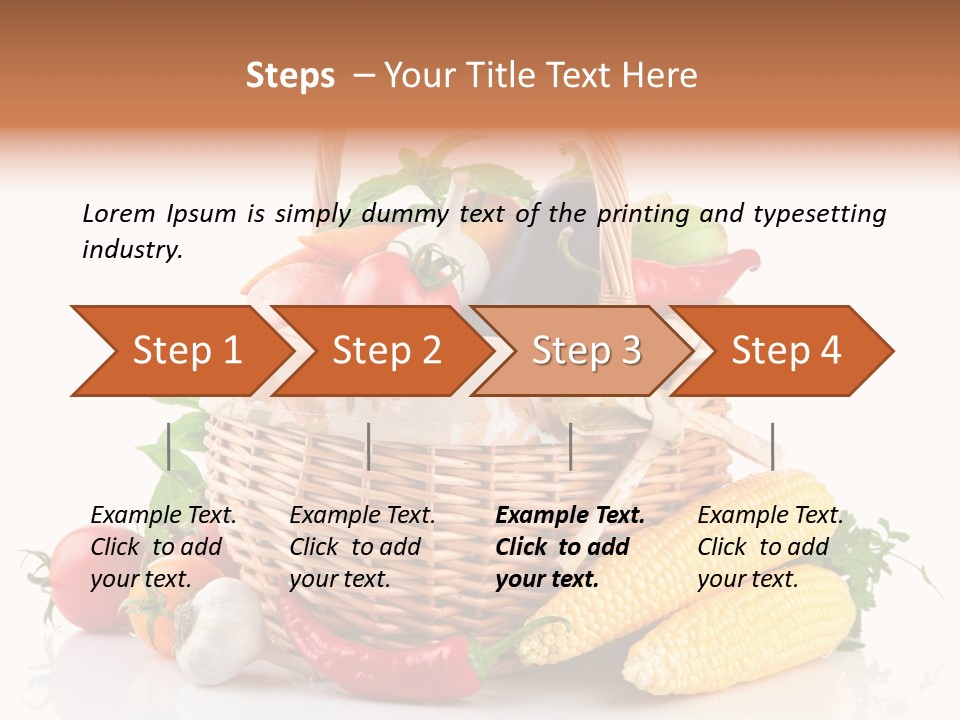 Steps – Your Title Text Here

Lorem Ipsum is simply dummy text of the printing and typesetting industry.

Step 1

Step 2

Step 3

Step 4

Example Text. Click to add your text.

Example Text. Click to add your text.

Example Text. Click to add your text.

Example Text. Click to add your text.